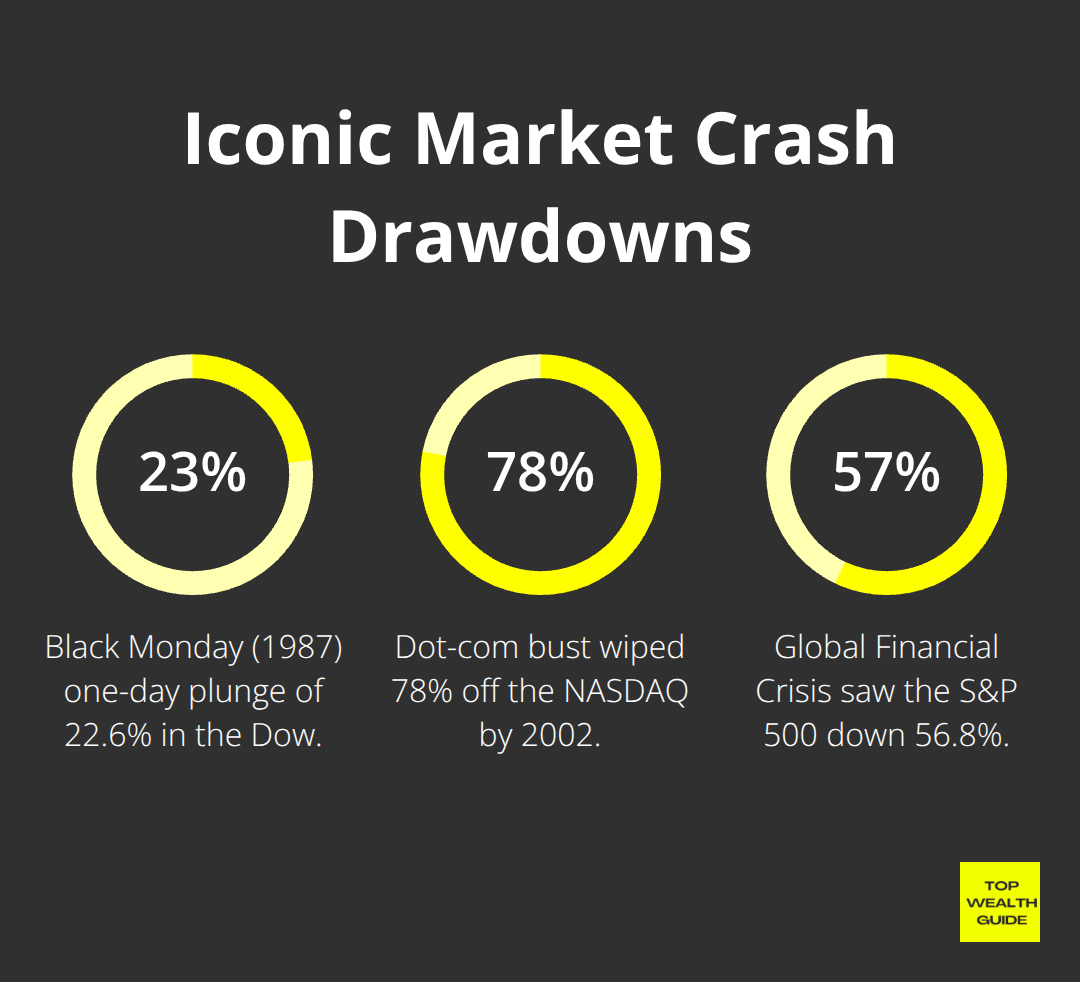 Iconic Market Crash Drawdowns

23%

Black Monday (1987) one-day plunge of 22.6% in the Dow.

78%

Dot-com bust wiped 78% off the NASDAQ by 2002.

57%

Global Financial Crisis saw the S&P 500 down 56.8%.

TOP WEALTH GUIDE